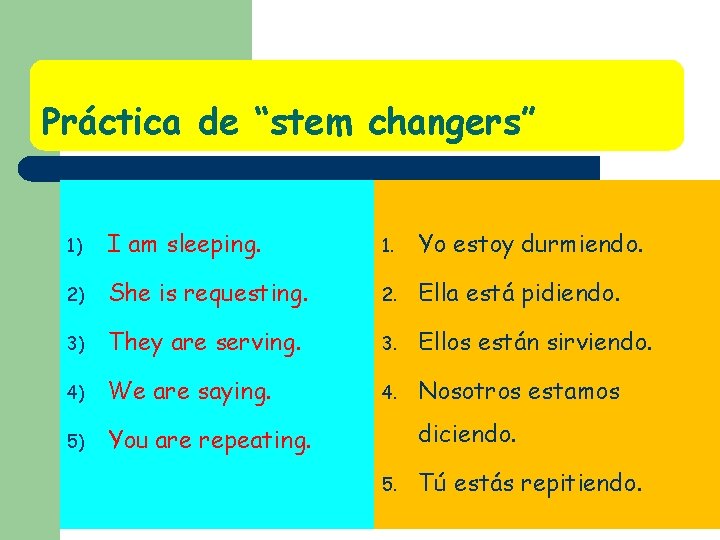 Práctica de "stem changers"

1) I am sleeping.
2) She is requesting.
3) They are serving.
4) We are saying.
5) You are repeating.

1. Yo estoy durmiendo.
2. Ella está pidiendo.
3. Ellos están sirviendo.
4. Nosotros estamos diciendo.
5. Tú estás repitiendo.